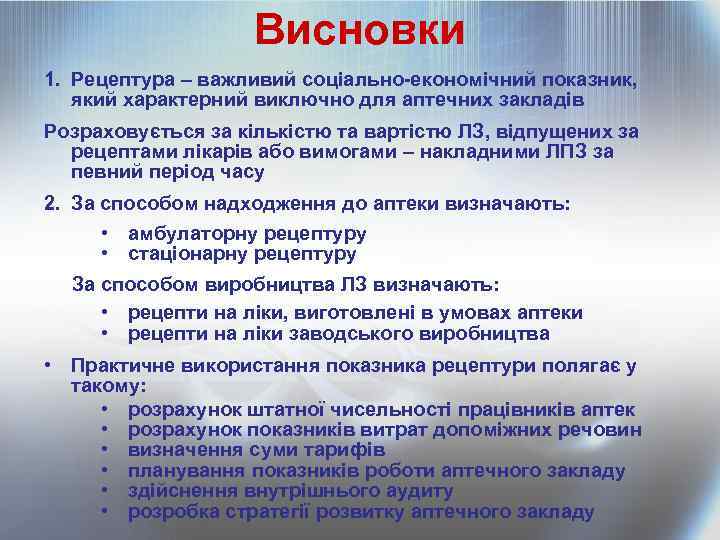 Висновки

1. Рецептура – важливий соціально-економічний показник, який характерний виключно для аптечних закладів

Розраховується за кількістю та вартістю ЛЗ, відпущених за рецептами лікарів або вимогами – накладними ЛПЗ за певний період часу

2. За способом надходження до аптеки визначають:

• амбулаторну рецептуру
• стаціонарну рецептуру

За способом виробництва ЛЗ визначають:

• рецепти на ліки, виготовлені в умовах аптеки
• рецепти на ліки заводського виробництва

• Практичне використання показника рецептури полягає у такому:
• розрахунок штатної чисельності працівників аптек
• розрахунок показників витрат допоміжних речовин
• визначення суми тарифів
• планування показників роботи аптечного закладу
• здійснення внутрішнього аудиту
• розробка стратегії розвитку аптечного закладу